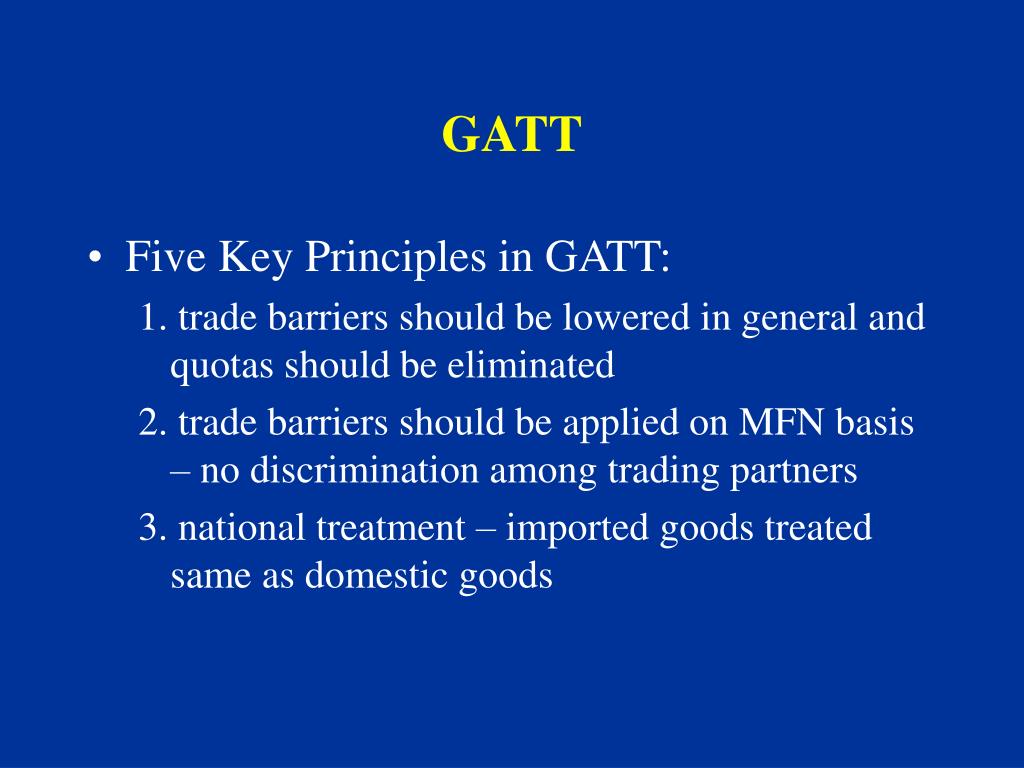 GATT

• Five Key Principles in GATT:

1. trade barriers should be lowered in general and quotas should be eliminated

2. trade barriers should be applied on MFN basis – no discrimination among trading partners

3. national treatment – imported goods treated same as domestic goods